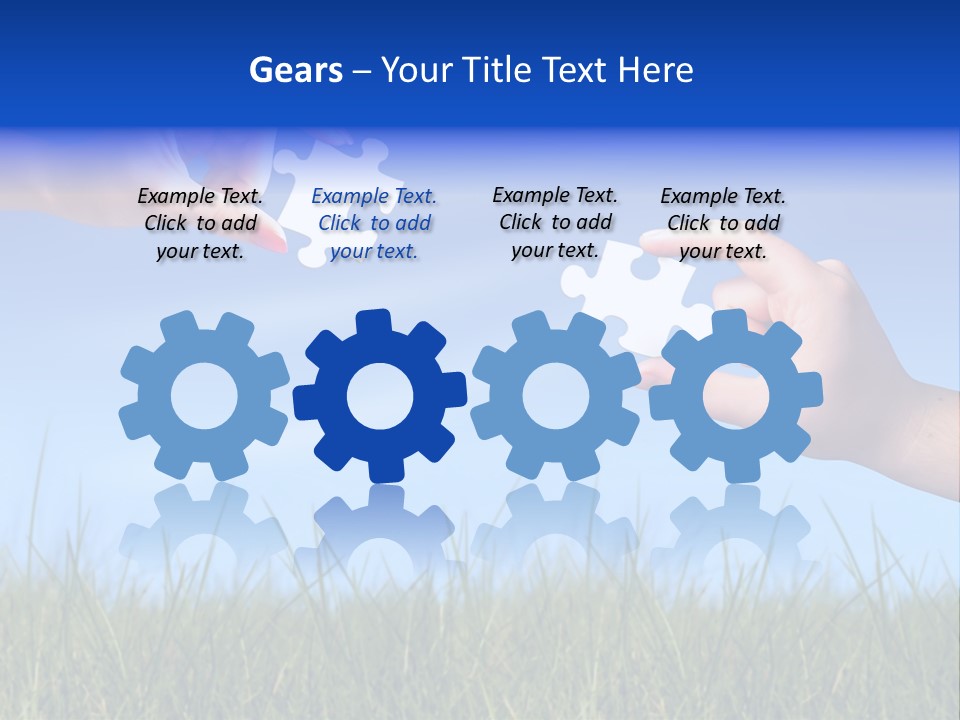 Gears – Your Title Text Here

Example Text. Click to add your text.

Example Text. Click to add your text.

Example Text. Click to add your text.

Example Text. Click to add your text.